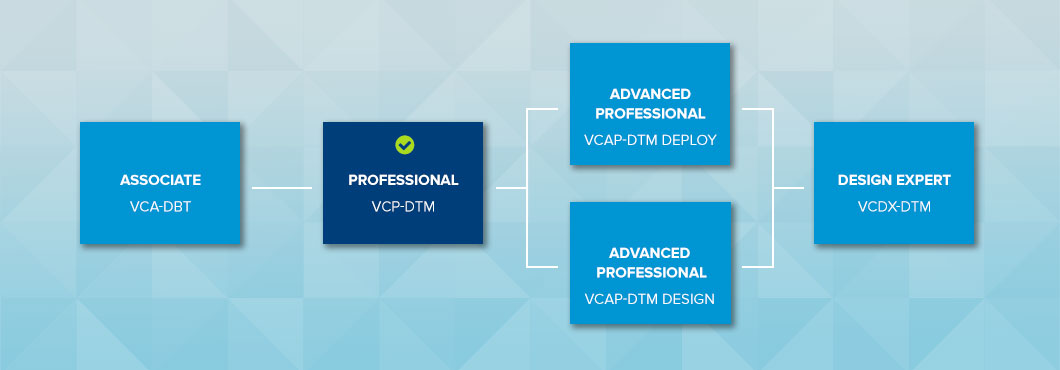 ASSOCIATE
VCA-DBT

PROFESSIONAL
VCP-DTM

ADVANCED PROFESSIONAL
VCAP-DTM DEPLOY

ADVANCED PROFESSIONAL
VCAP-DTM DESIGN

DESIGN EXPERT
VCDX-DTM